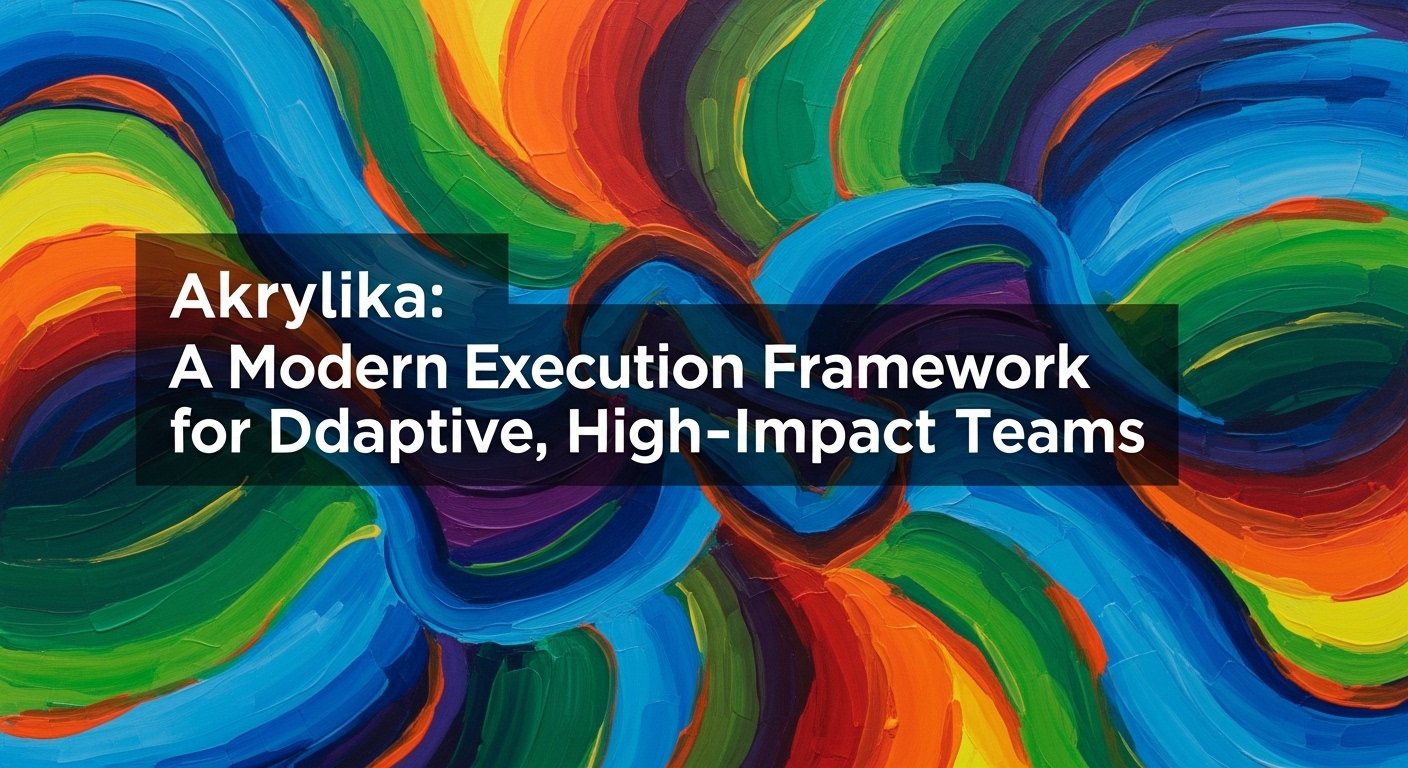 Akrylika:
A Modern Execution Framework for Ddaptive, High-Impact Teams